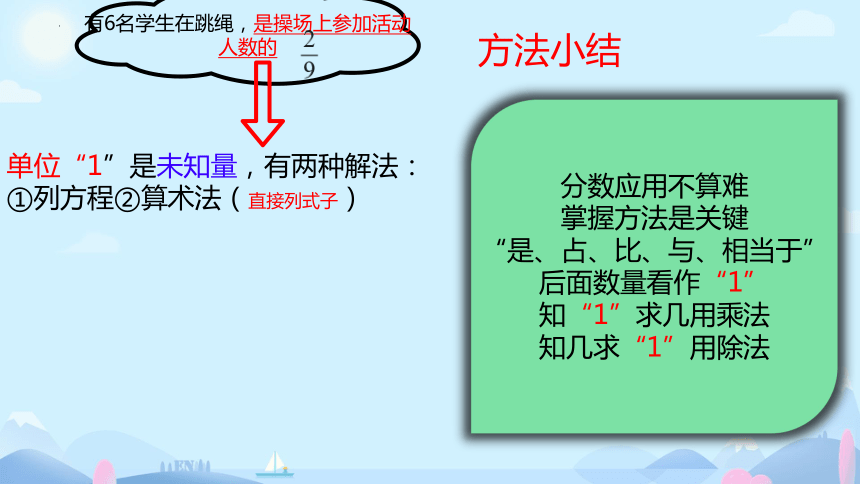 有6名学生在跳绳，是操场上参加活动人数的 $\frac{2}{9}$

方法小结

单位“1”是未知量，有两种解法：
①列方程②算术法（直接列式子）

分数应用不算难
掌握方法是关键
“是、占、比、与、相当于”
后面数量看作“1”
知“1”求几用乘法
知几求“1”用除法